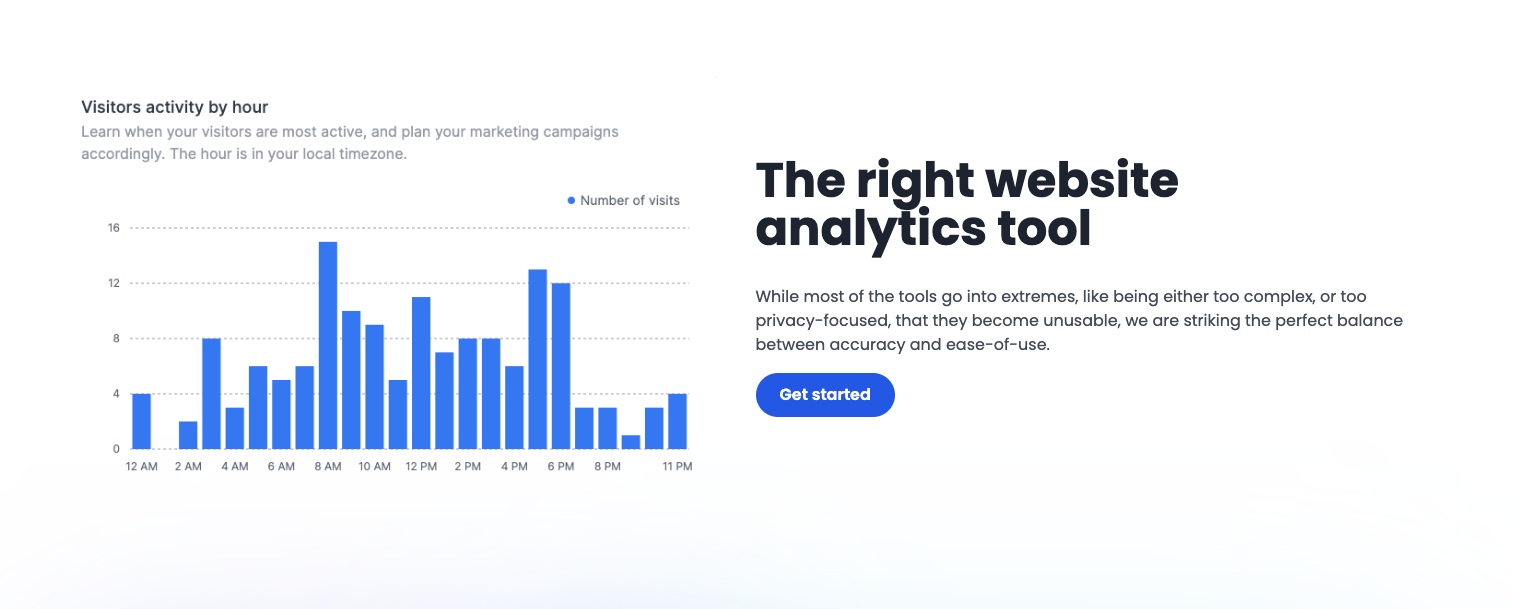 Visitors activity by hour

Learn when your visitors are most active, and plan your marketing campaigns accordingly. The hour is in your local timezone.

Number of visits

16
12
8
4
0

12 AM 2 AM 4 AM 6 AM 8 AM 10 AM 12 PM 2 PM 4 PM 6 PM 8 PM 11 PM

The right website analytics tool

While most of the tools go into extremes, like being either too complex, or too privacy-focused, that they become unusable, we are striking the perfect balance between accuracy and ease-of-use.

Get started